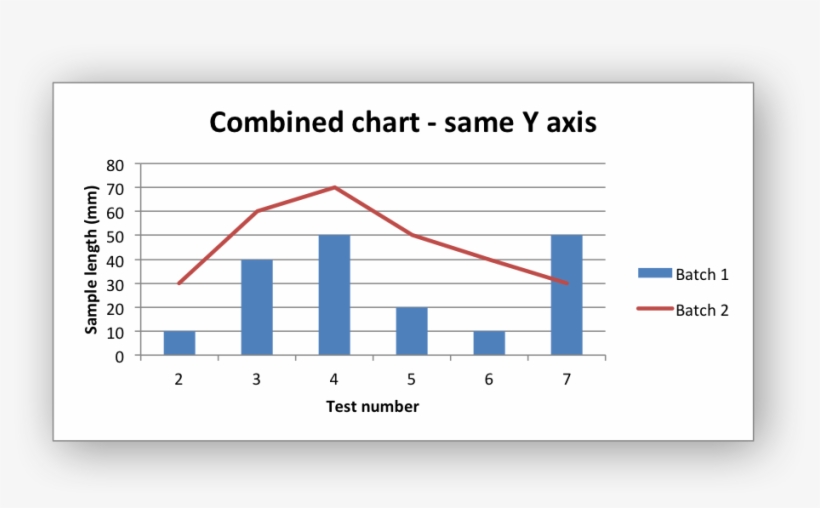 Combined chart - same Y axis

Sample length (mm)

80
70
60
50
40
30
20
10
0

2 3 4 5 6 7

Test number

Batch 1
Batch 2